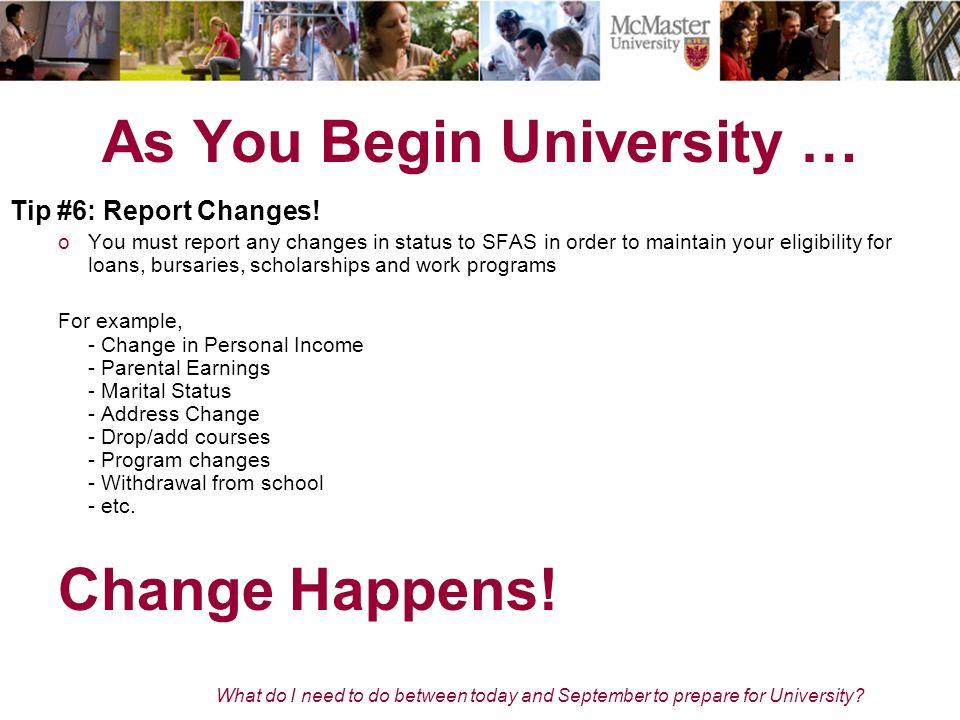 McMaster University

As You Begin University …

Tip #6: Report Changes!

o You must report any changes in status to SFAS in order to maintain your eligibility for loans, bursaries, scholarships and work programs

For example,
- Change in Personal Income
- Parental Earnings
- Marital Status
- Address Change
- Drop/add courses
- Program changes
- Withdrawal from school
- etc.

Change Happens!

What do I need to do between today and September to prepare for University?